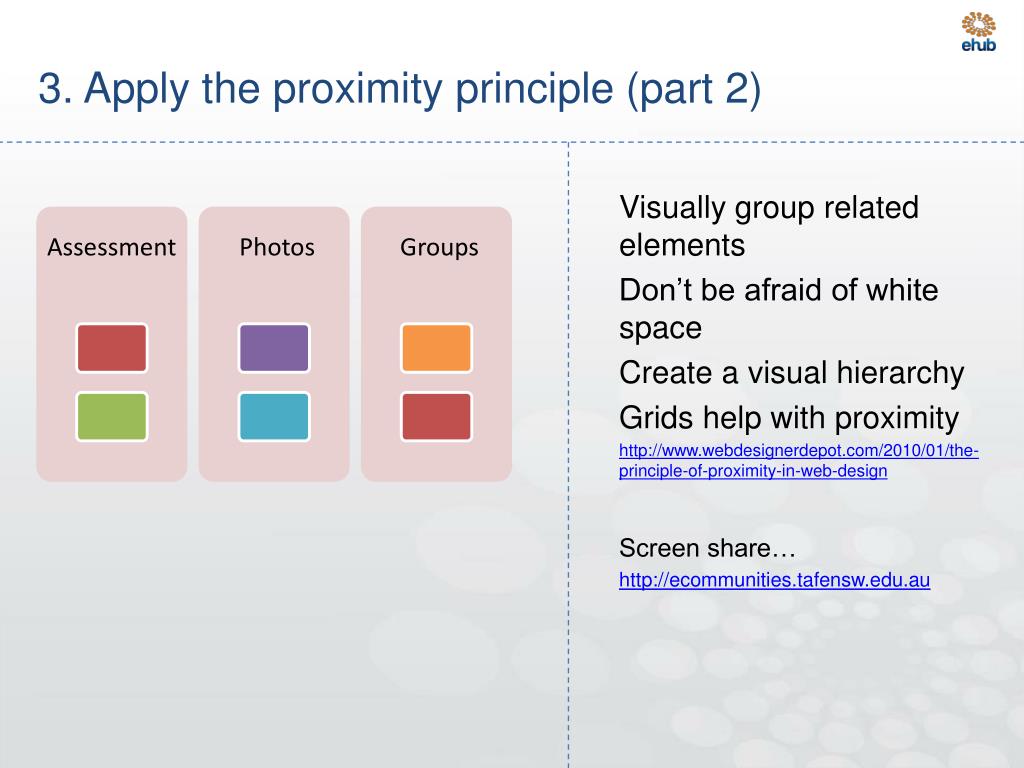 ehub

3. Apply the proximity principle (part 2)

Assessment

Photos

Groups

Visually group related elements

Don’t be afraid of white space

Create a visual hierarchy

Grids help with proximity

http://www.webdesignerdepot.com/2010/01/the-principle-of-proximity-in-web-design

Screen share…

http://ecommunities.tafensw.edu.au